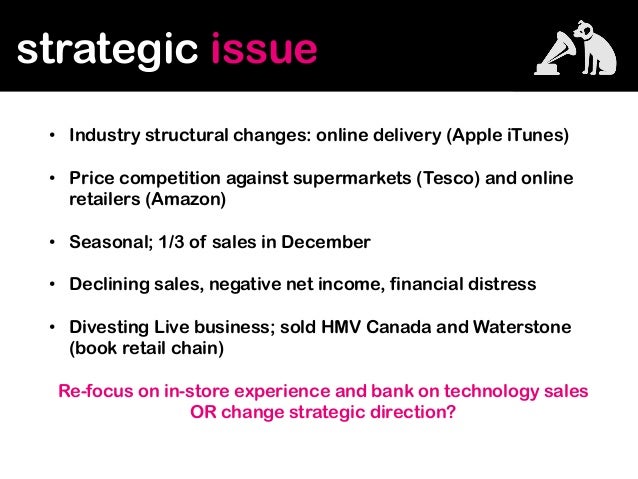 strategic issue

• Industry structural changes: online delivery (Apple iTunes)

• Price competition against supermarkets (Tesco) and online retailers (Amazon)

• Seasonal; 1/3 of sales in December

• Declining sales, negative net income, financial distress

• Divesting Live business; sold HMV Canada and Waterstone (book retail chain)

Re-focus on in-store experience and bank on technology sales OR change strategic direction?